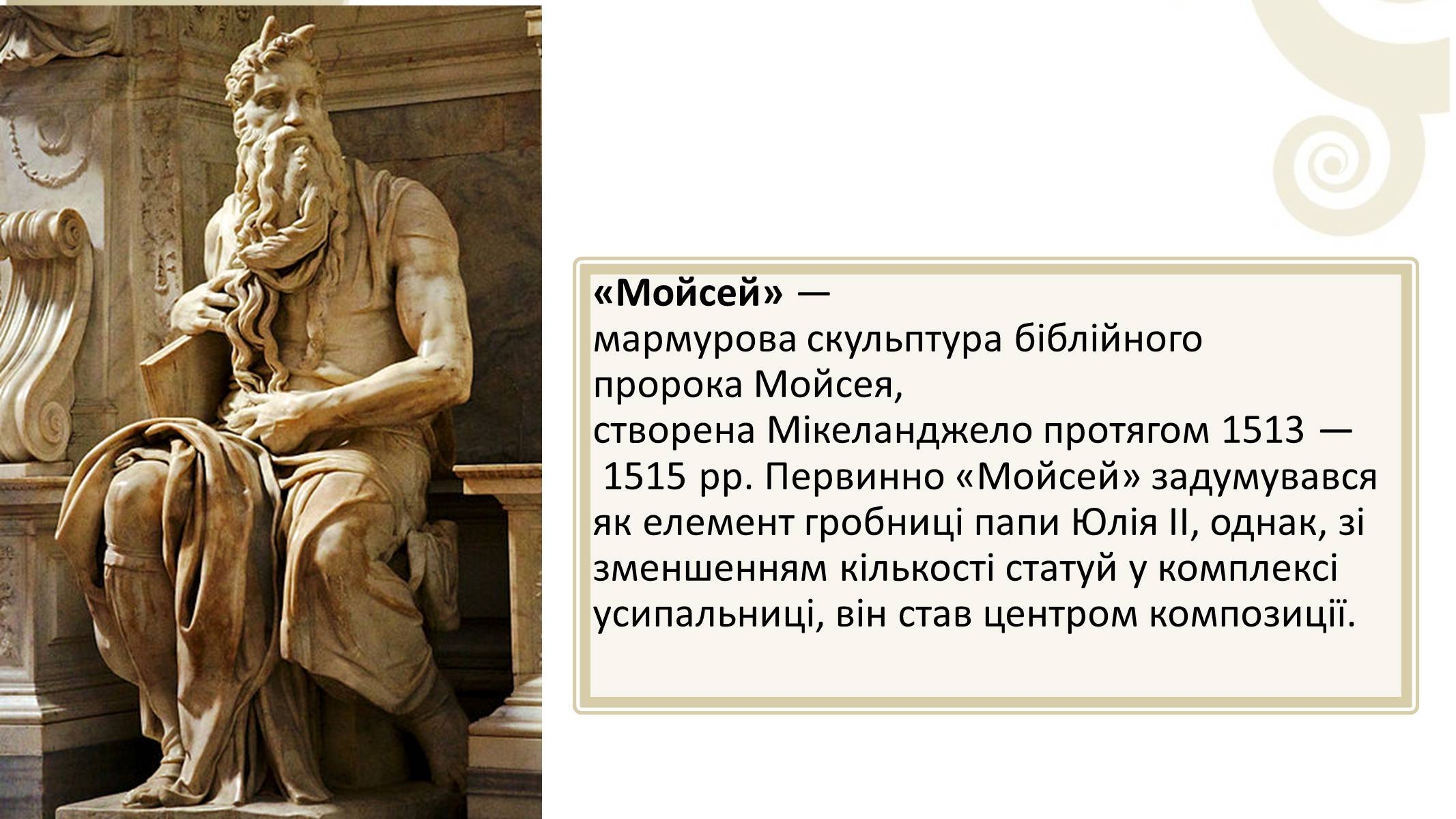 «Мойсей» —
мармурова скульптура біблійного пророка Мойсея,
створена Мікеланджело протягом 1513 — 1515 рр. Первинно «Мойсей» задумувався як елемент гробниці папи Юлія II, однак, зі зменшенням кількості статуй у комплексі усипальниці, він став центром композиції.